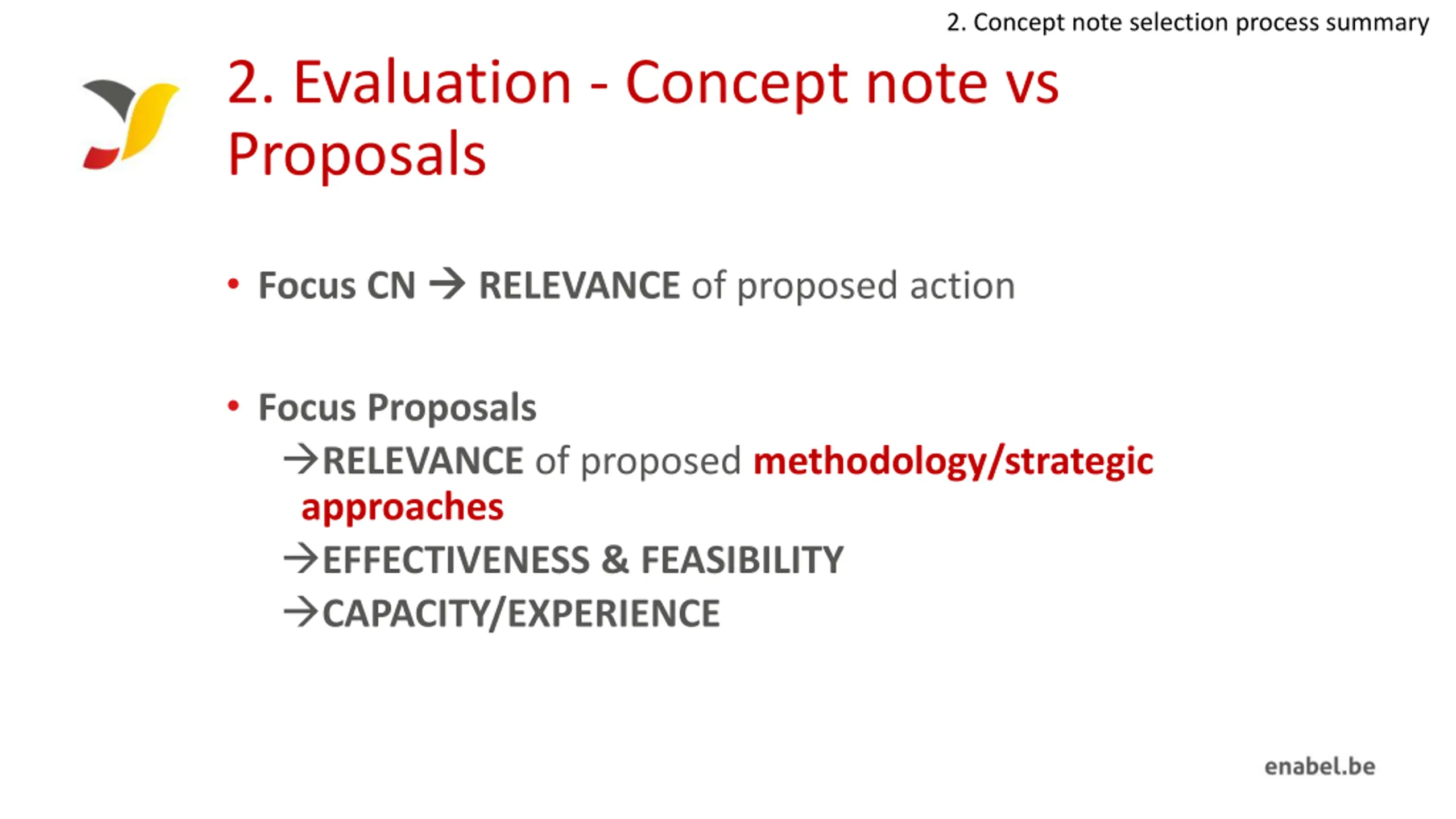 2. Concept note selection process summary

2. Evaluation - Concept note vs Proposals

• Focus CN → RELEVANCE of proposed action

• Focus Proposals
→RELEVANCE of proposed methodology/strategic approaches
→EFFECTIVENESS & FEASIBILITY
→CAPACITY/EXPERIENCE

enabel.be